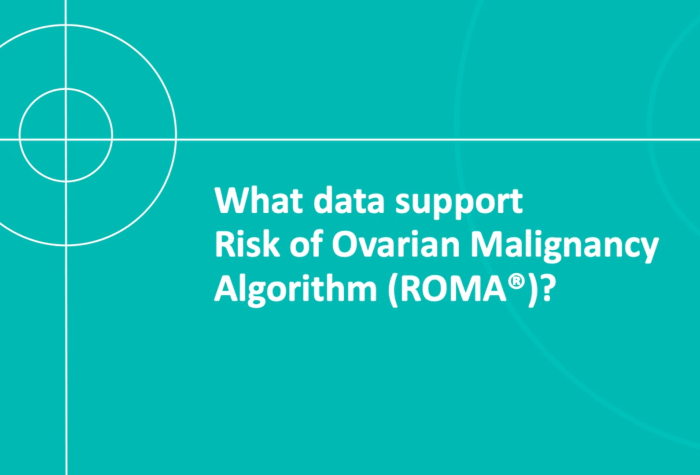 What data support
Risk of Ovarian Malignancy
Algorithm (ROMA®)?